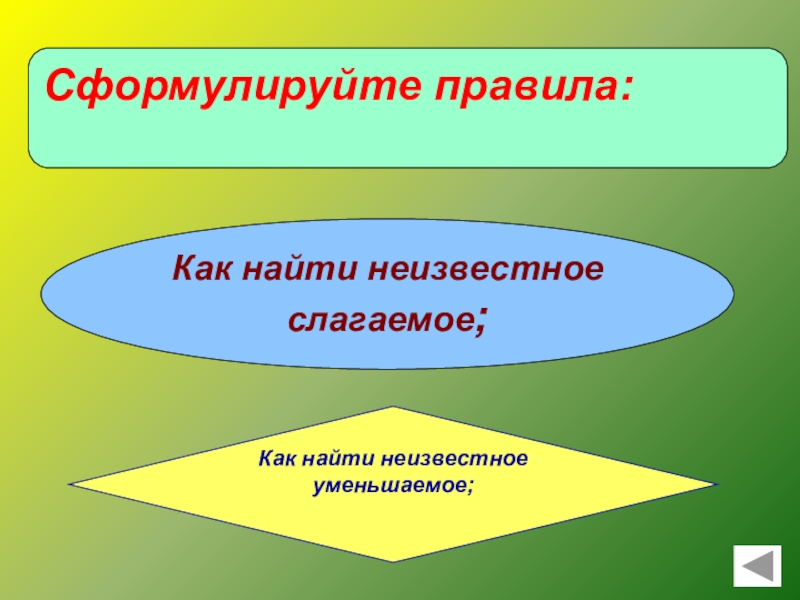 Сформулируйте правила:

Как найти неизвестное слагаемое;

Как найти неизвестное уменьшаемое;